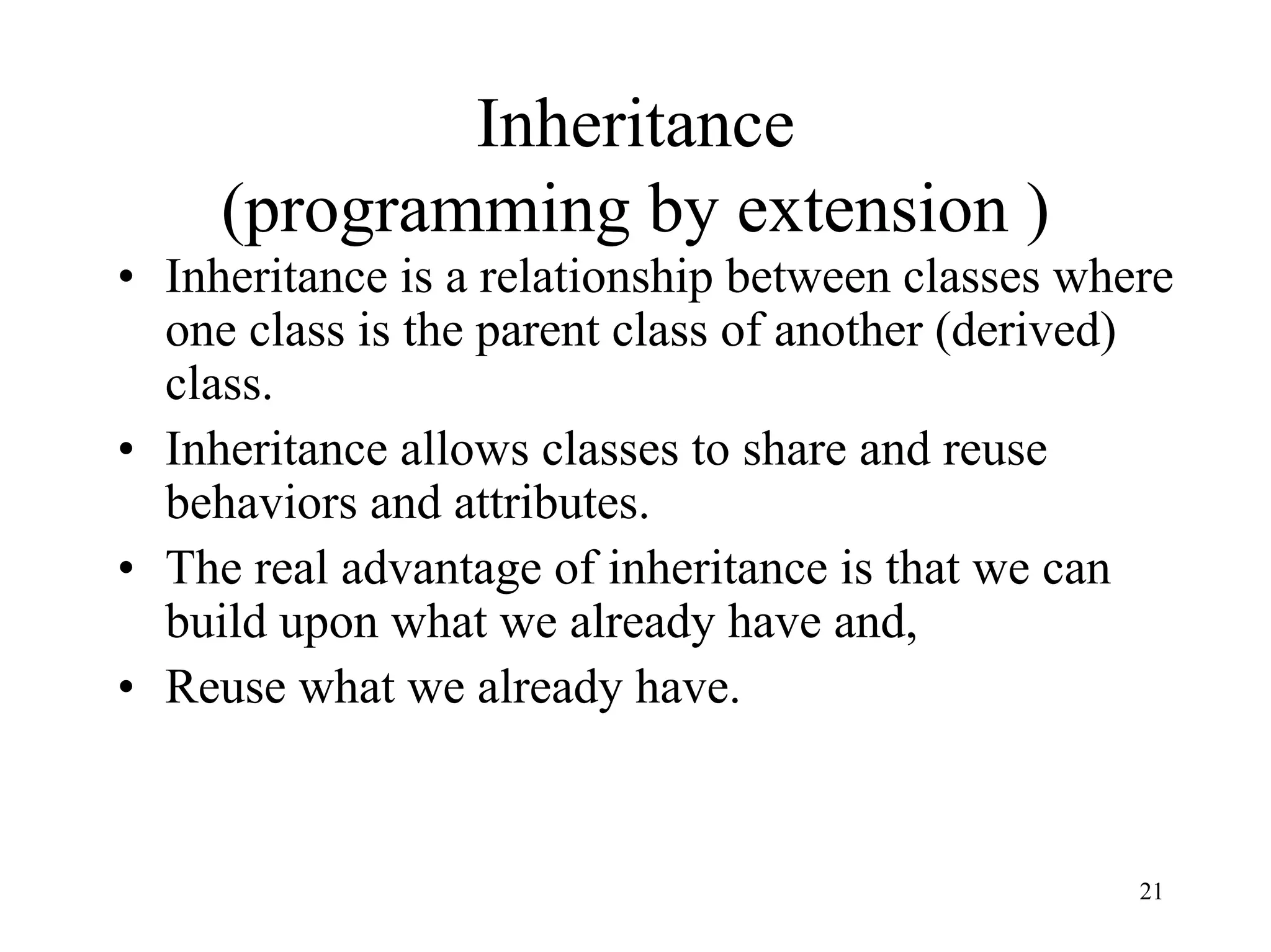 Inheritance
(programming by extension )

• Inheritance is a relationship between classes where one class is the parent class of another (derived) class.
• Inheritance allows classes to share and reuse behaviors and attributes.
• The real advantage of inheritance is that we can build upon what we already have and,
• Reuse what we already have.

21